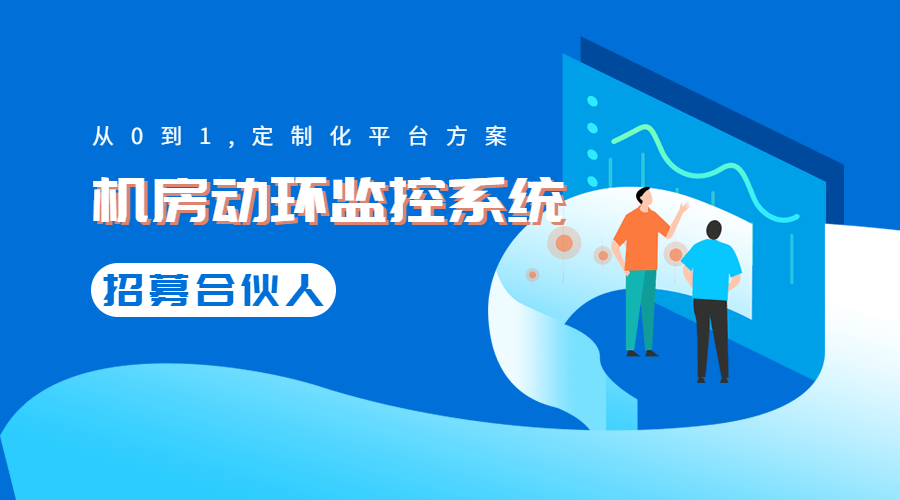 从0到1，定制化平台方案

机房动环监控系统

招募合伙人